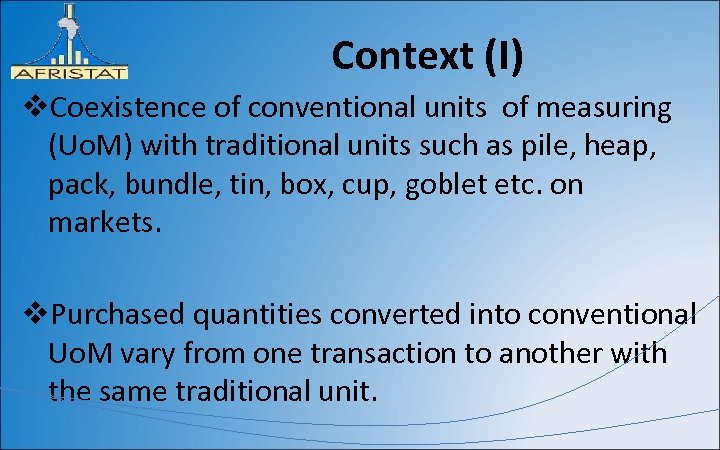 AFRISTAT

Context (I)

❖Coexistence of conventional units of measuring (UoM) with traditional units such as pile, heap, pack, bundle, tin, box, cup, goblet etc. on markets.

❖Purchased quantities converted into conventional UoM vary from one transaction to another with the same traditional unit.